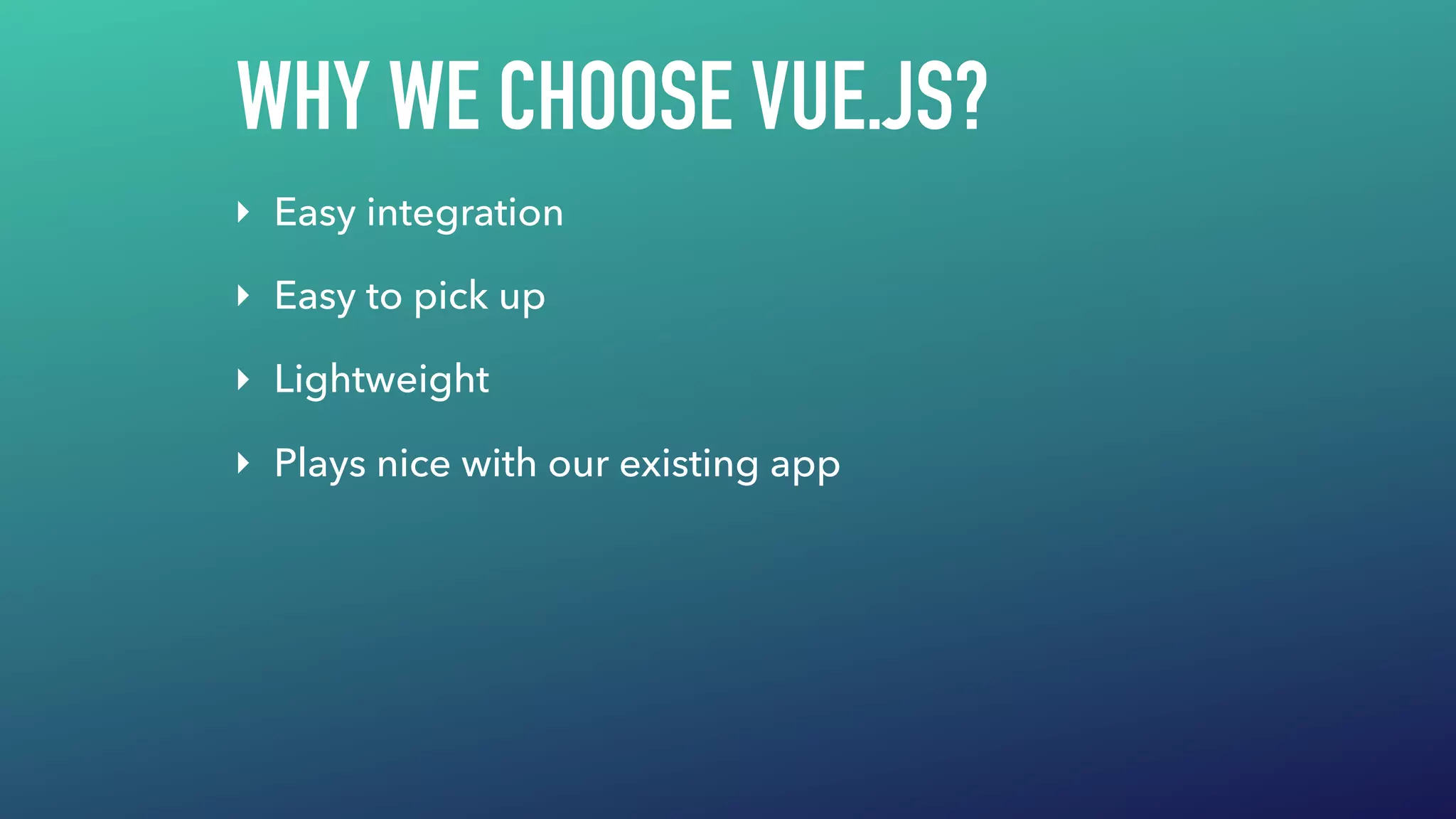 WHY WE CHOOSE VUE.JS?

‣ Easy integration

‣ Easy to pick up

‣ Lightweight

‣ Plays nice with our existing app